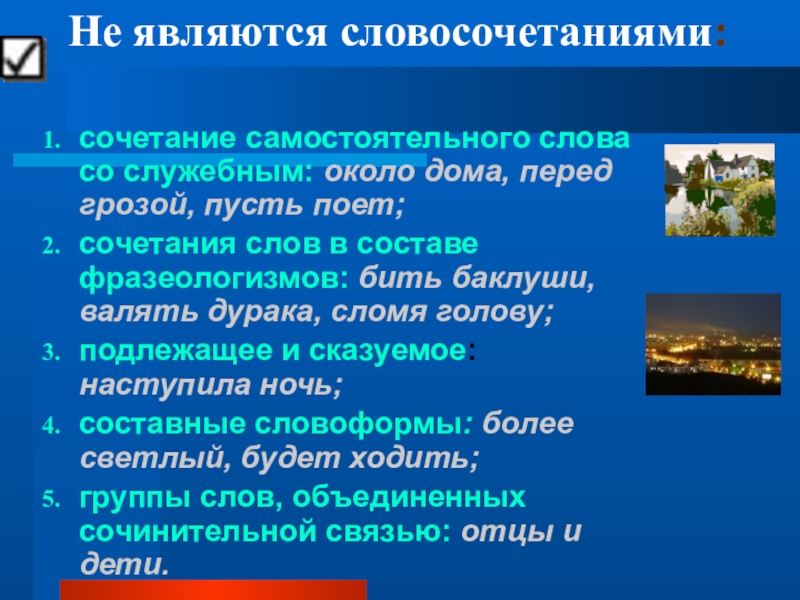 Не являются словосочетаниями:

1. сочетание самостоятельного слова со служебным: около дома, перед грозой, пусть поет;
2. сочетания слов в составе фразеологизмов: бить баклуши, валять дурака, сломя голову;
3. подлежащее и сказуемое: наступила ночь;
4. составные словоформы: более светлый, будет ходить;
5. группы слов, объединенных сочинительной связью: отцы и дети.